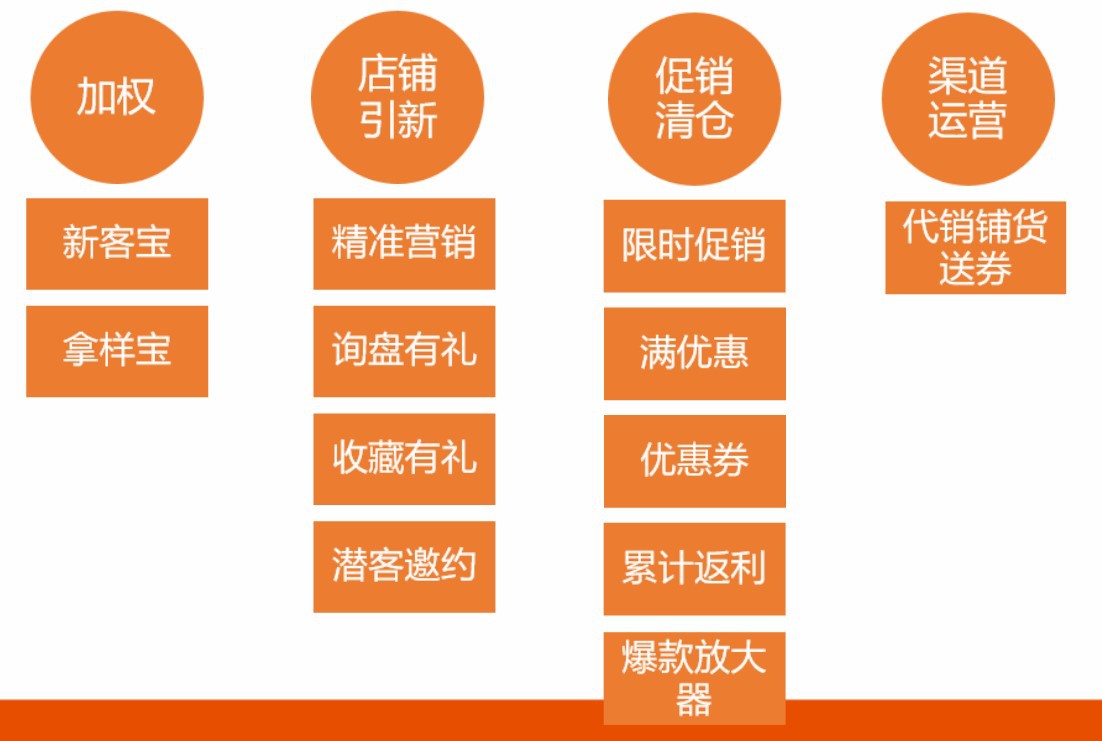 加权

新客宝

拿样宝

店铺引新

精准营销

询盘有礼

收藏有礼

潜客邀约

促销清仓

限时促销

满优惠

优惠券

累计返利

爆款放大器

渠道运营

代销铺货送券